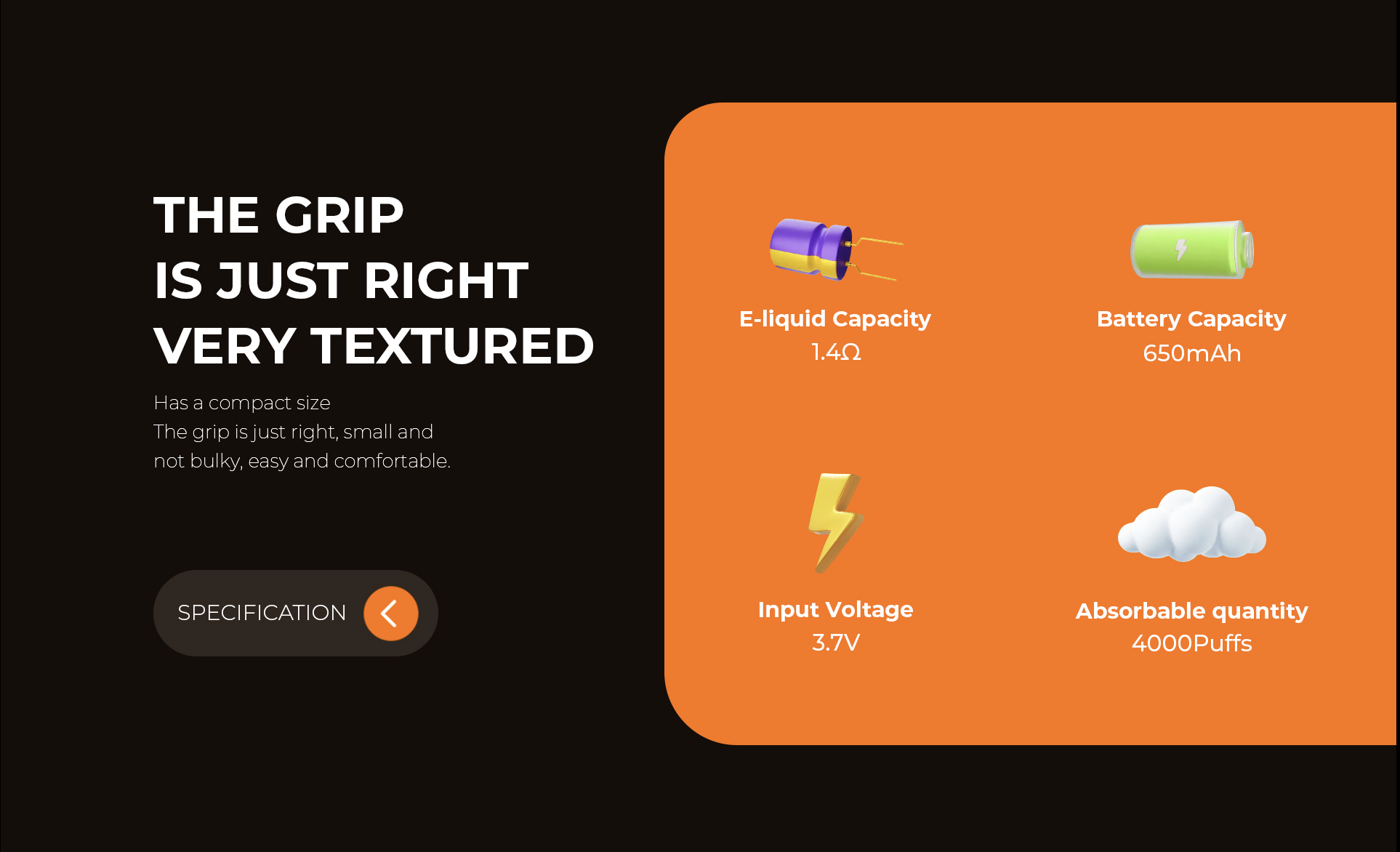 THE GRIP
IS JUST RIGHT
VERY TEXTURED

Has a compact size
The grip is just right, small and not bulky, easy and comfortable.

SPECIFICATION

E-liquid Capacity
1.4Ω

Battery Capacity
650mAh

Input Voltage
3.7V

Absorbable quantity
4000Puffs